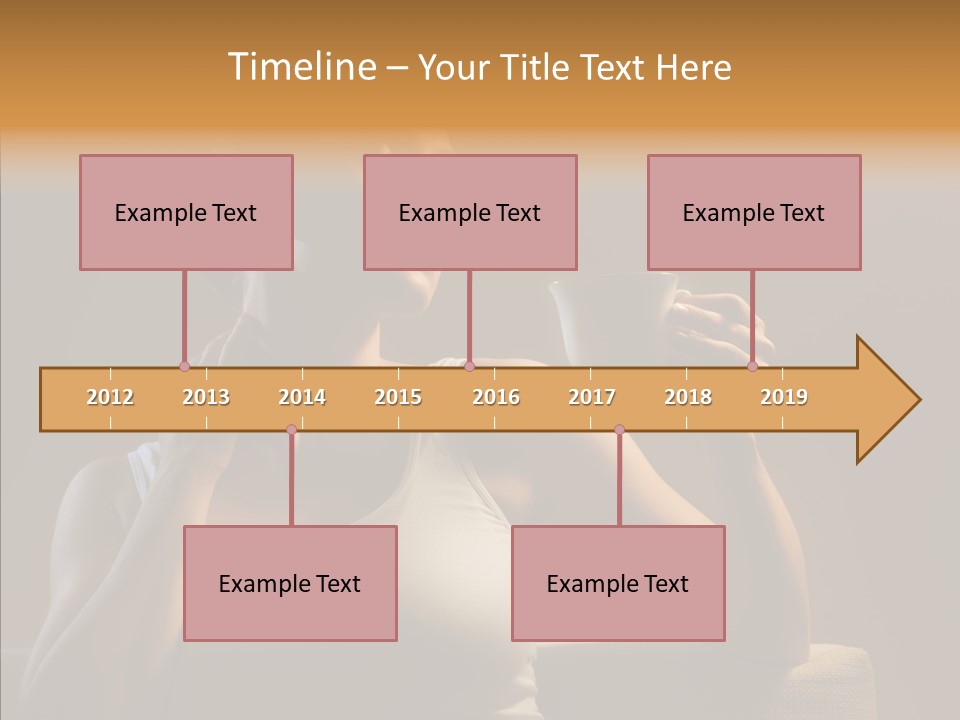 Timeline – Your Title Text Here

Example Text

Example Text

Example Text

2012 2013 2014 2015 2016 2017 2018 2019

Example Text

Example Text